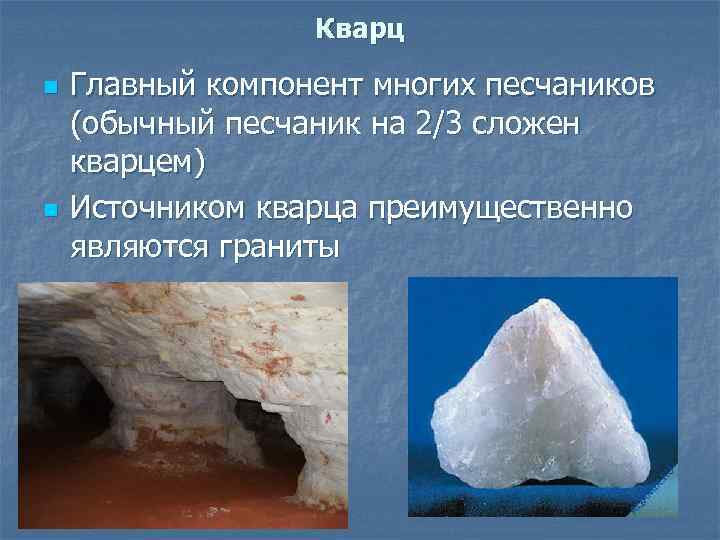 Кварц

Главный компонент многих песчаников (обычный песчаник на 2/3 сложен кварцем)

Источником кварца преимущественно являются граниты